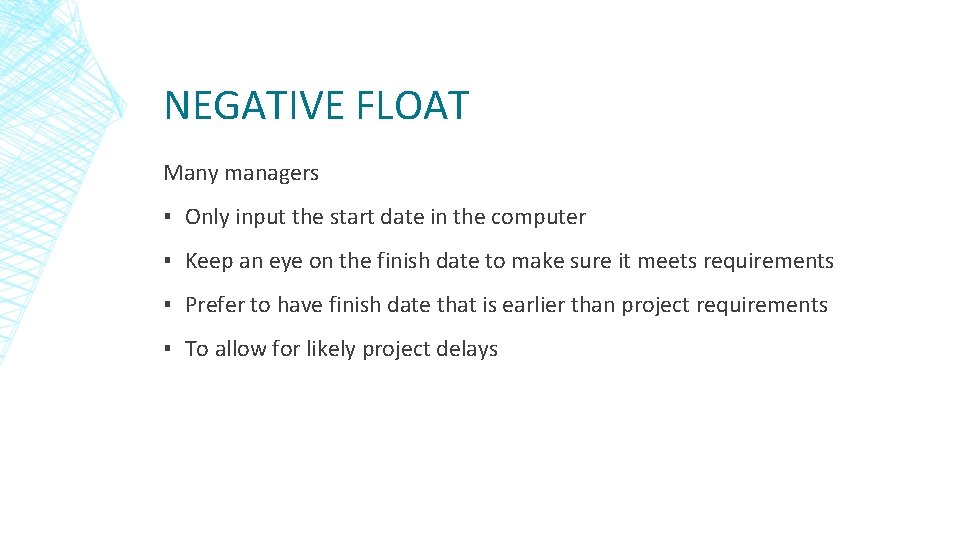 NEGATIVE FLOAT

Many managers

▪ Only input the start date in the computer

▪ Keep an eye on the finish date to make sure it meets requirements

▪ Prefer to have finish date that is earlier than project requirements

▪ To allow for likely project delays